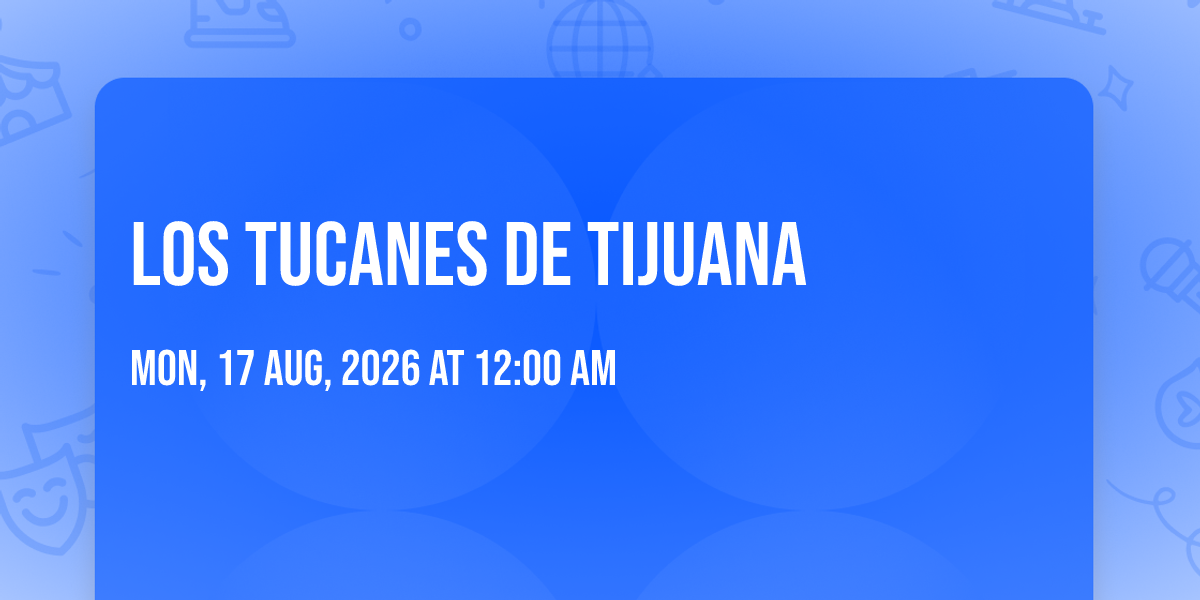 LOS TUCANES DE TIJUANA

MON, 17 AUG, 2026 AT 12:00 AM